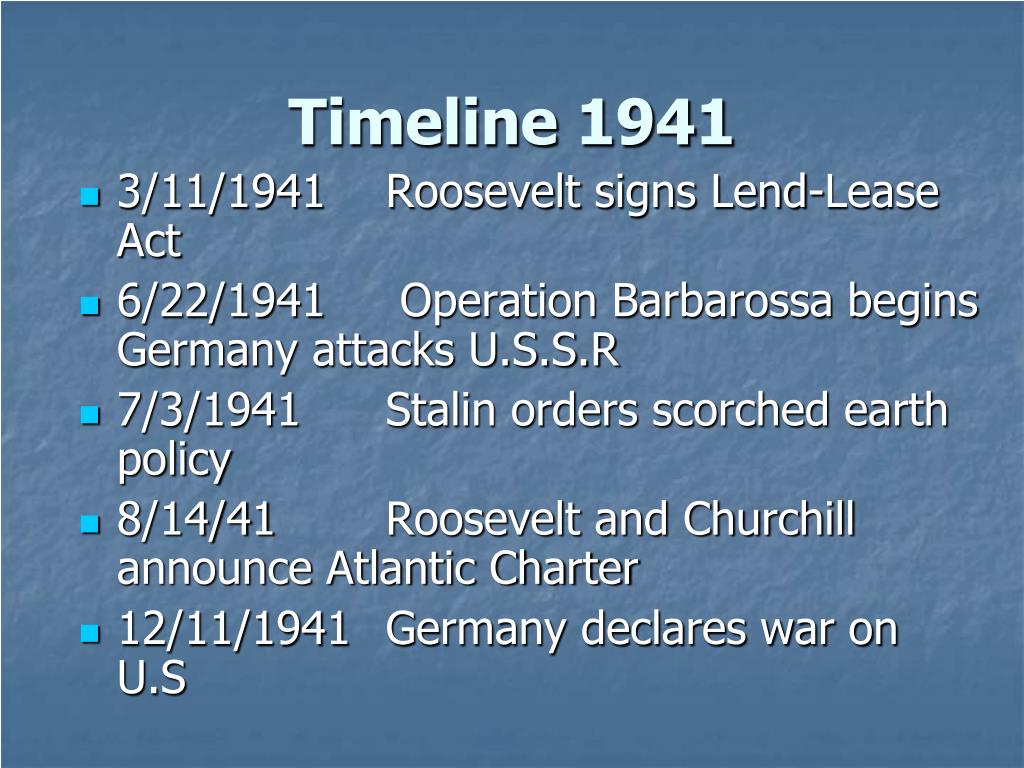 Timeline 1941

- 3/11/1941 Roosevelt signs Lend-Lease Act
- 6/22/1941 Operation Barbarossa begins Germany attacks U.S.S.R
- 7/3/1941 Stalin orders scorched earth policy
- 8/14/41 Roosevelt and Churchill announce Atlantic Charter
- 12/11/1941 Germany declares war on U.S